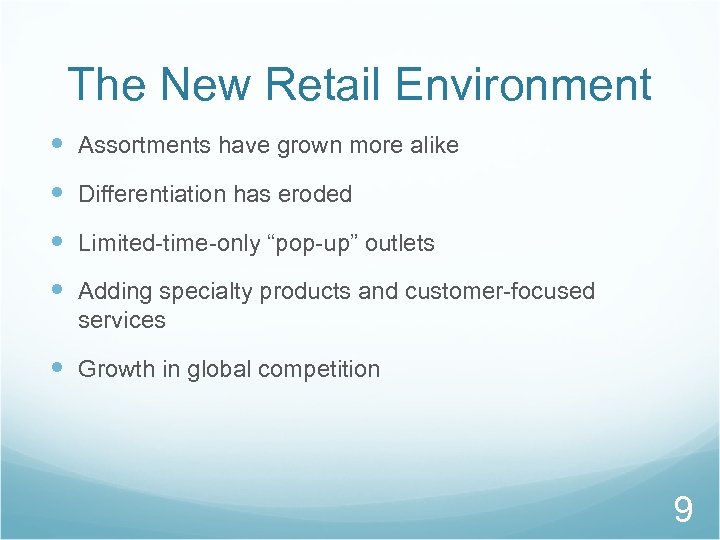 The New Retail Environment

- Assortments have grown more alike
- Differentiation has eroded
- Limited-time-only “pop-up” outlets
- Adding specialty products and customer-focused services
- Growth in global competition

9